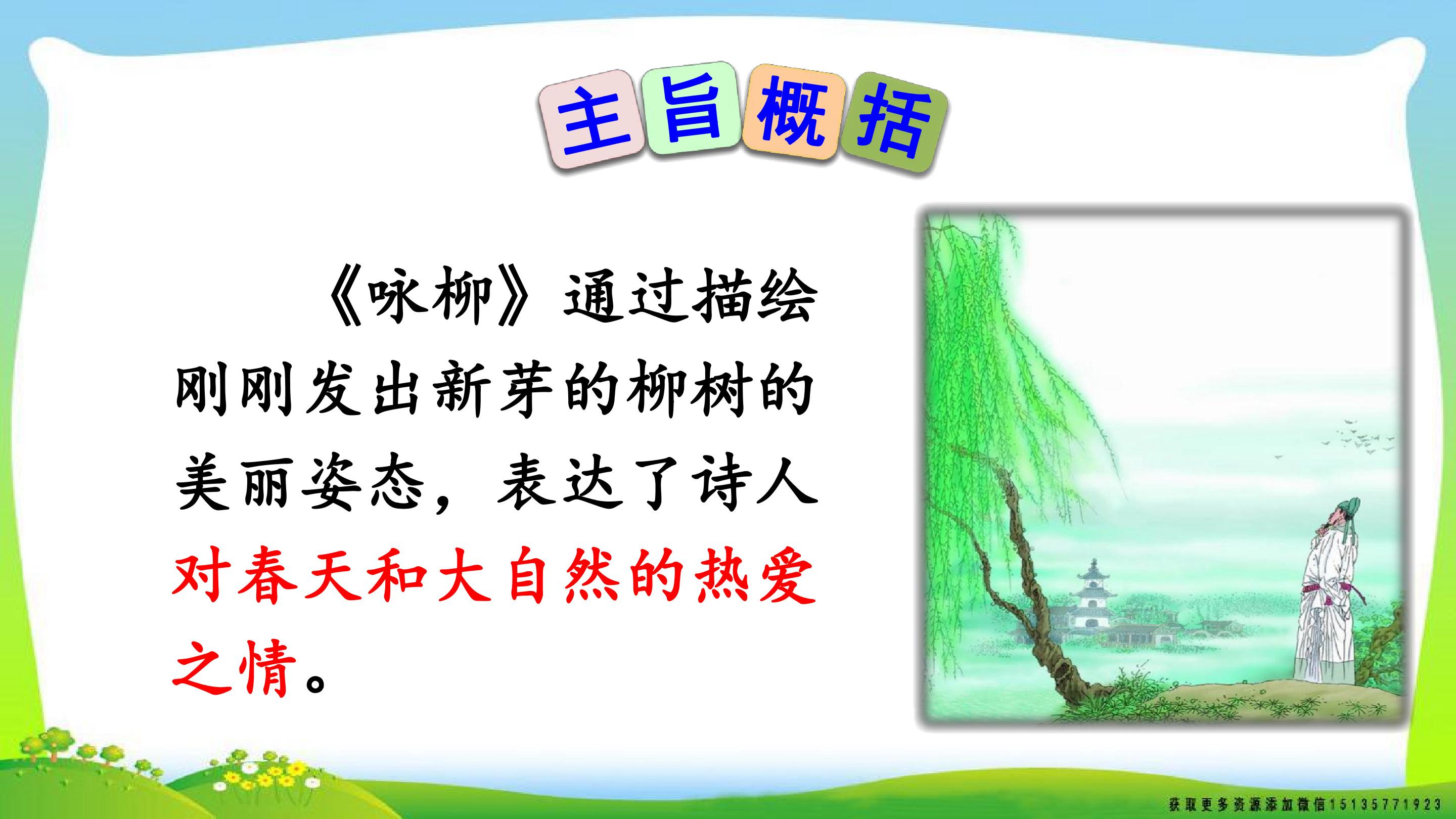 主旨概括

《咏柳》通过描绘刚刚发出新芽的柳树的美丽姿态，表达了诗人对春天和大自然的热爱之情。

获取更多资源添加微信15135771923